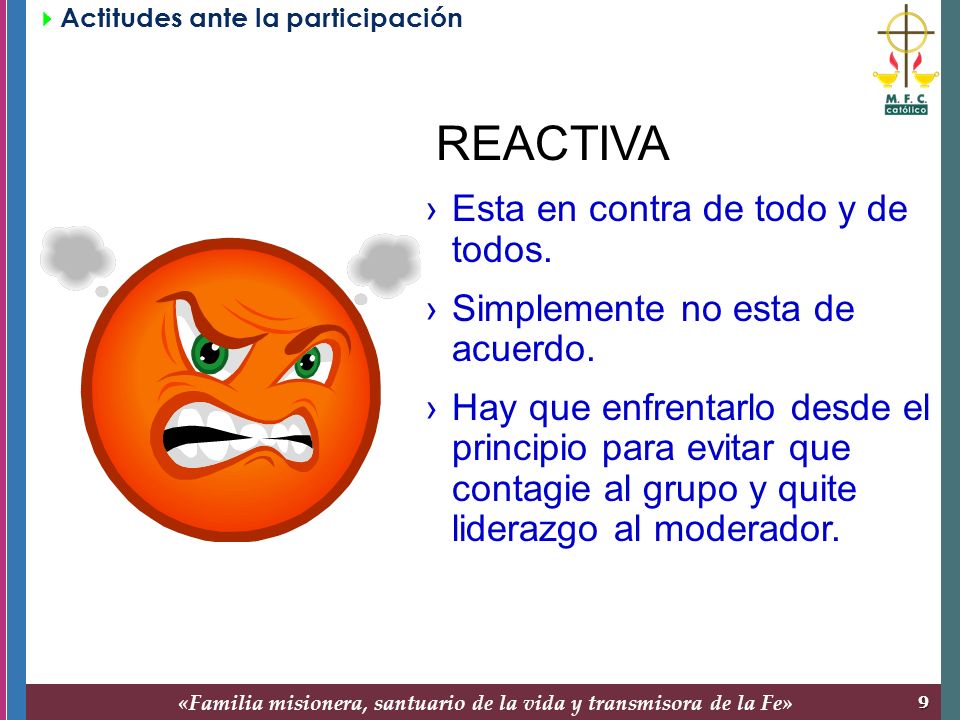 Actitudes ante la participación

M. F. C.
católico

REACTIVA

› Esta en contra de todo y de todos.

› Simplemente no esta de acuerdo.

› Hay que enfrentarlo desde el principio para evitar que contagie al grupo y quite liderazgo al moderador.

«Familia misionera, santuario de la vida y transmisora de la Fe»

9